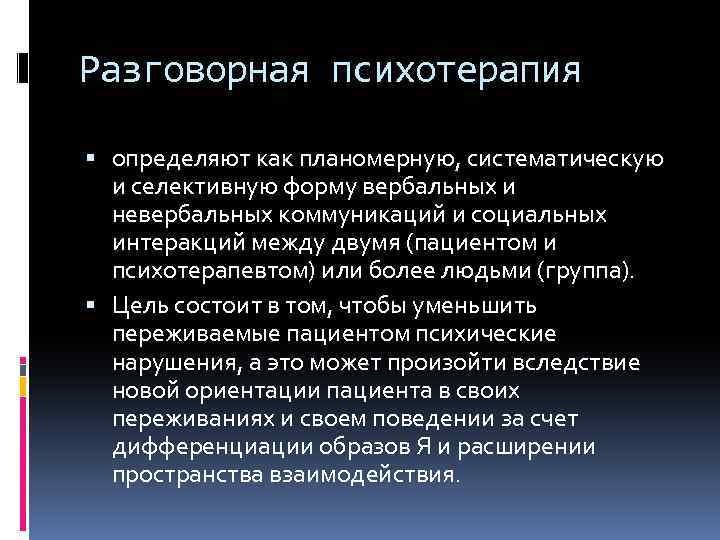 Разговорная психотерапия

▪ определяют как планомерную, систематическую и селективную форму вербальных и невербальных коммуникаций и социальных интеракций между двумя (пациентом и психотерапевтом) или более людьми (группа).

▪ Цель состоит в том, чтобы уменьшить переживаемые пациентом психические нарушения, а это может произойти вследствие новой ориентации пациента в своих переживаниях и своем поведении за счет дифференциации образов Я и расширении пространства взаимодействия.